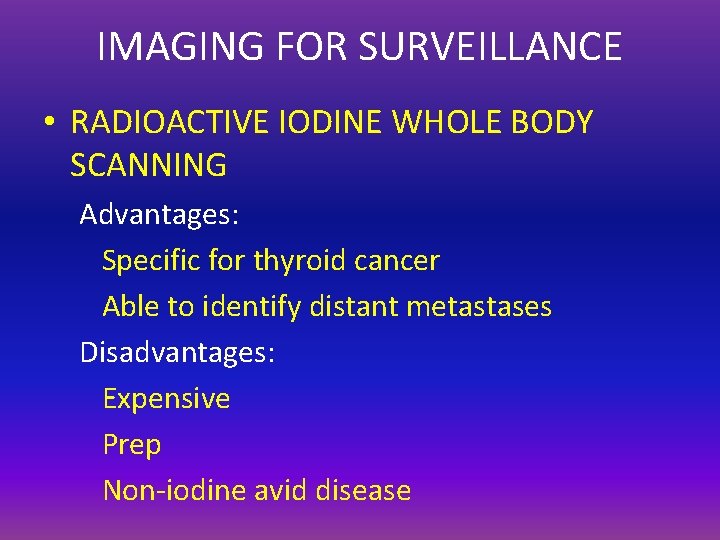 IMAGING FOR SURVEILLANCE

• RADIOACTIVE IODINE WHOLE BODY SCANNING

Advantages:

Specific for thyroid cancer

Able to identify distant metastases

Disadvantages:

Expensive

Prep

Non-iodine avid disease